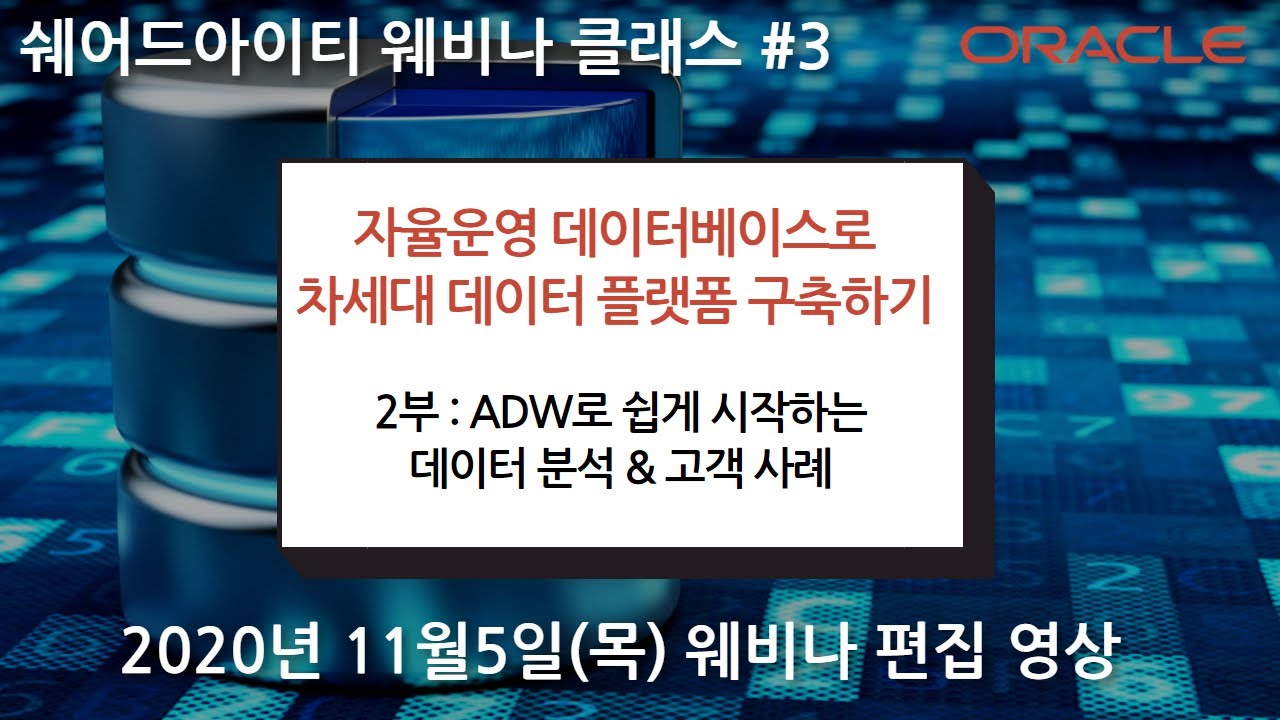 쉐어드아이티 웨비나 클래스 #3

ORACLE

자율운영 데이터베이스로
차세대 데이터 플랫폼 구축하기

2부 : ADW로 쉽게 시작하는
데이터 분석 & 고객 사례

2020년 11월5일(목) 웨비나 편집 영상